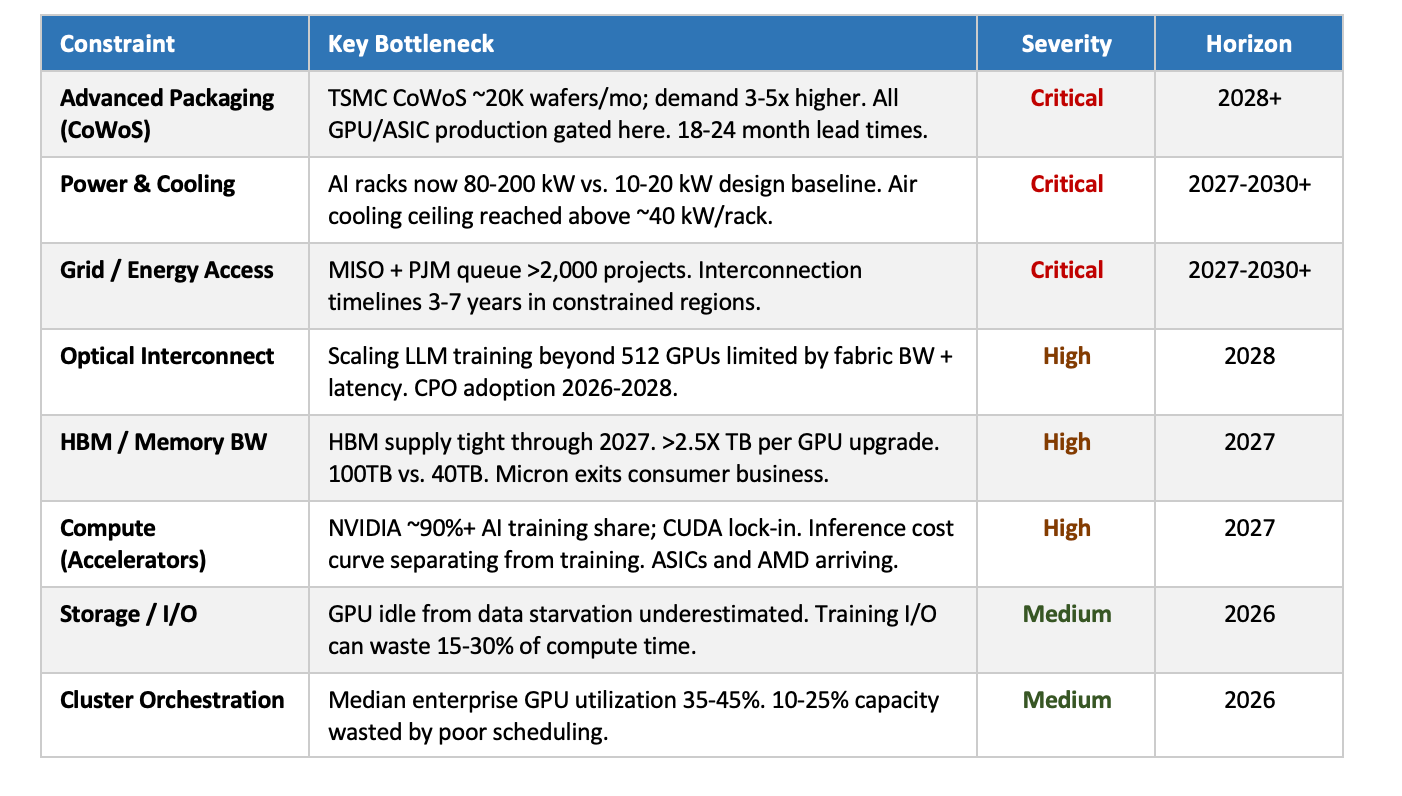 | Constraint | Key Bottleneck | Severity | Horizon |
|---|---|---|---|
| Advanced Packaging (CoWoS) | TSMC CoWoS ~20K wafers/mo; demand 3-5x higher. All GPU/ASIC production gated here. 18-24 month lead times. | Critical | 2028+ |
| Power & Cooling | AI racks now 80-200 kW vs. 10-20 kW design baseline. Air cooling ceiling reached above ~40 kW/rack. | Critical | 2027-2030+ |
| Grid / Energy Access | MISO + PJM queue >2,000 projects. Interconnection timelines 3-7 years in constrained regions. | Critical | 2027-2030+ |
| Optical Interconnect | Scaling LLM training beyond 512 GPUs limited by fabric BW + latency. CPO adoption 2026-2028. | High | 2028 |
| HBM / Memory BW | HBM supply tight through 2027. >2.5X TB per GPU upgrade. 100TB vs. 40TB. Micron exits consumer business. | High | 2027 |
| Compute (Accelerators) | NVIDIA ~90%+ AI training share; CUDA lock-in. Inference cost curve separating from training. ASICs and AMD arriving. | High | 2027 |
| Storage / I/O | GPU idle from data starvation underestimated. Training I/O can waste 15-30% of compute time. | Medium | 2026 |
| Cluster Orchestration | Median enterprise GPU utilization 35-45%. 10-25% capacity wasted by poor scheduling. | Medium | 2026 |